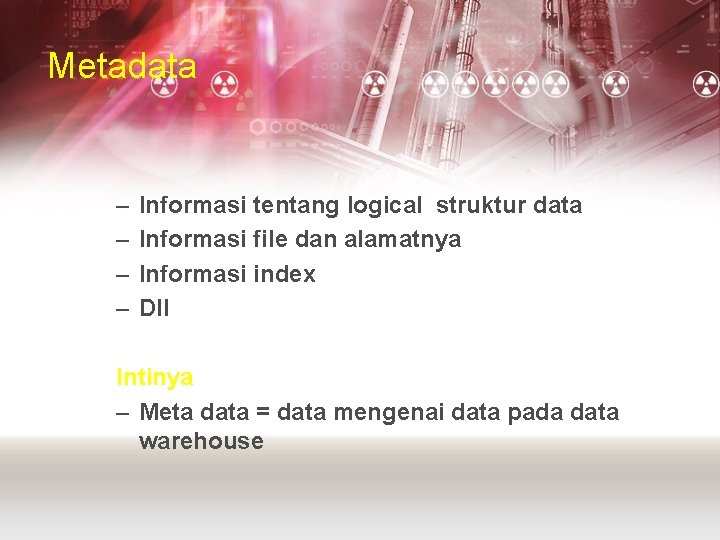 Metadata

– Informasi tentang logical  struktur data
– Informasi file dan alamatnya
– Informasi index
– Dll

Intinya
– Meta data = data mengenai data pada data warehouse